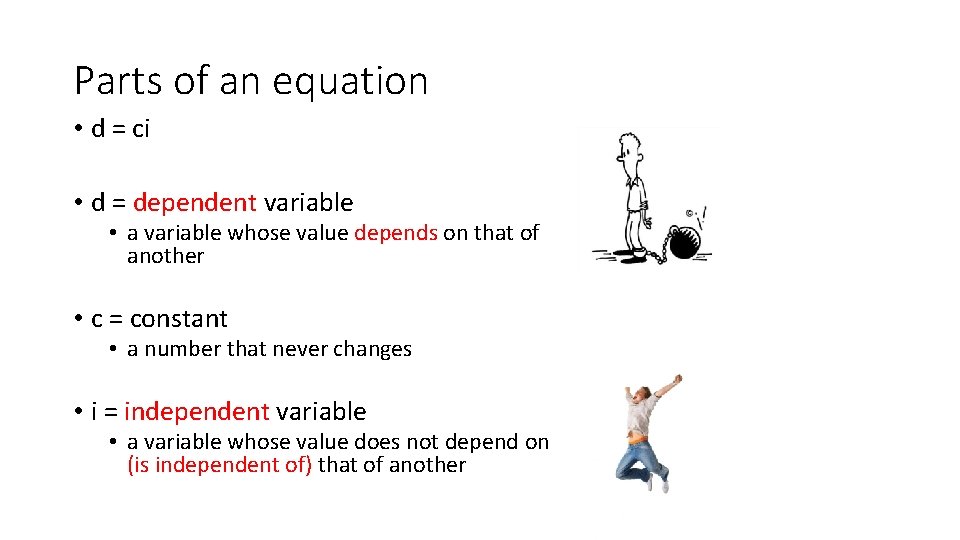 Parts of an equation

• d = ci

• d = dependent variable
  • a variable whose value depends on that of another

• c = constant
  • a number that never changes

• i = independent variable
  • a variable whose value does not depend on (is independent of) that of another